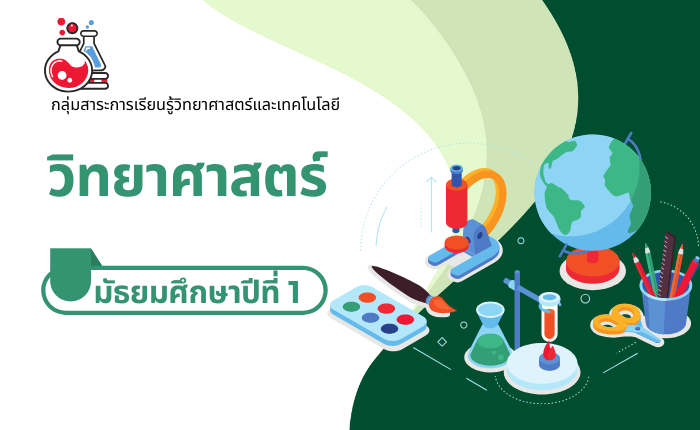 กลุ่มสาระการเรียนรู้วิทยาศาสตร์และเทคโนโลยี

วิทยาศาสตร์

มัธยมศึกษาปีที่ 1